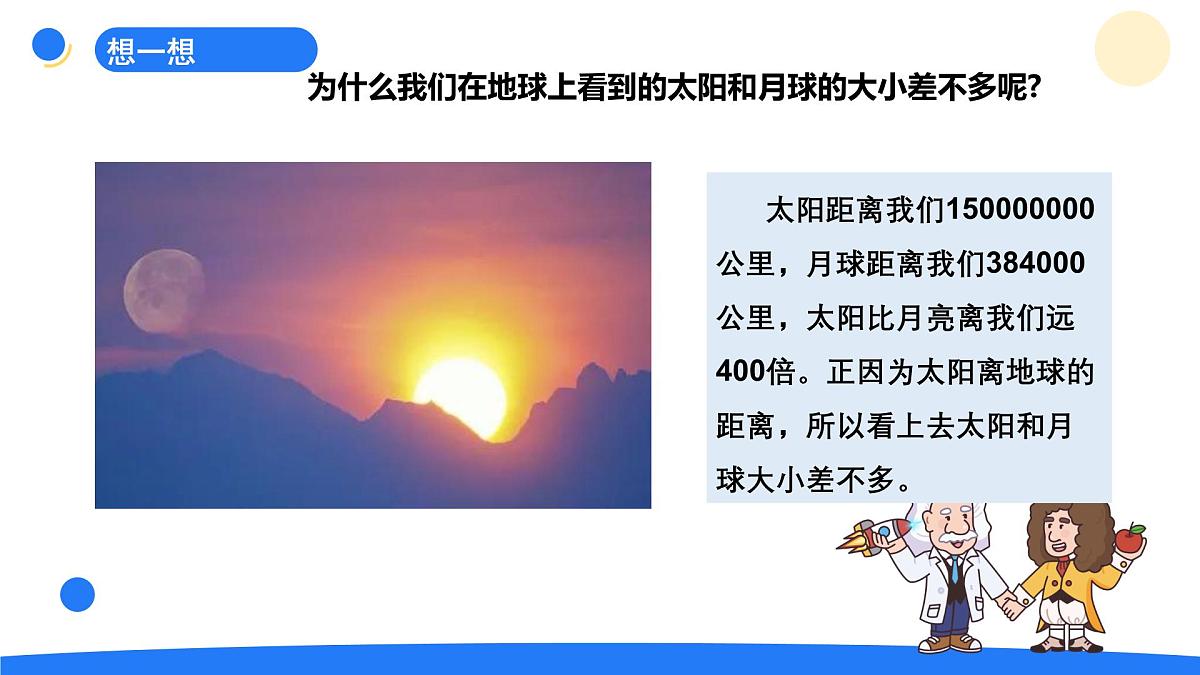 想一想

为什么我们在地球上看到的太阳和月球的大小差不多呢?

太阳距离我们150000000公里，月球距离我们384000公里，太阳比月亮离我们远400倍。正因为太阳离地球的距离，所以看上去太阳和月球大小差不多。